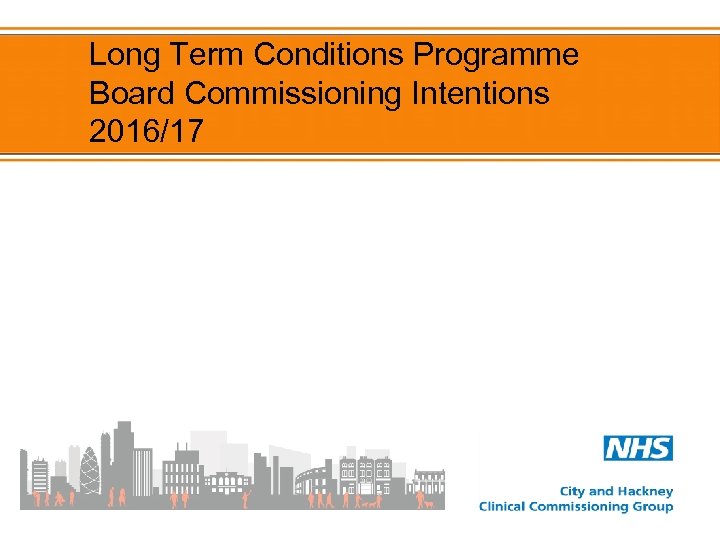 Long Term Conditions Programme Board Commissioning Intentions 2016/17

NHS

City and Hackney
Clinical Commissioning Group